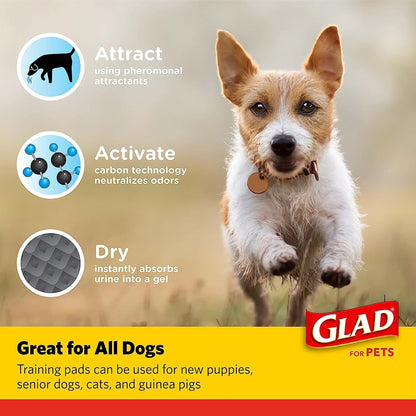 Attract
using pheromonal attractants

Activate
carbon technology neutralizes odors

Dry
instantly absorbs urine into a gel

GLAD
FOR PETS

Great for All Dogs
Training pads can be used for new puppies, senior dogs, cats, and guinea pigs